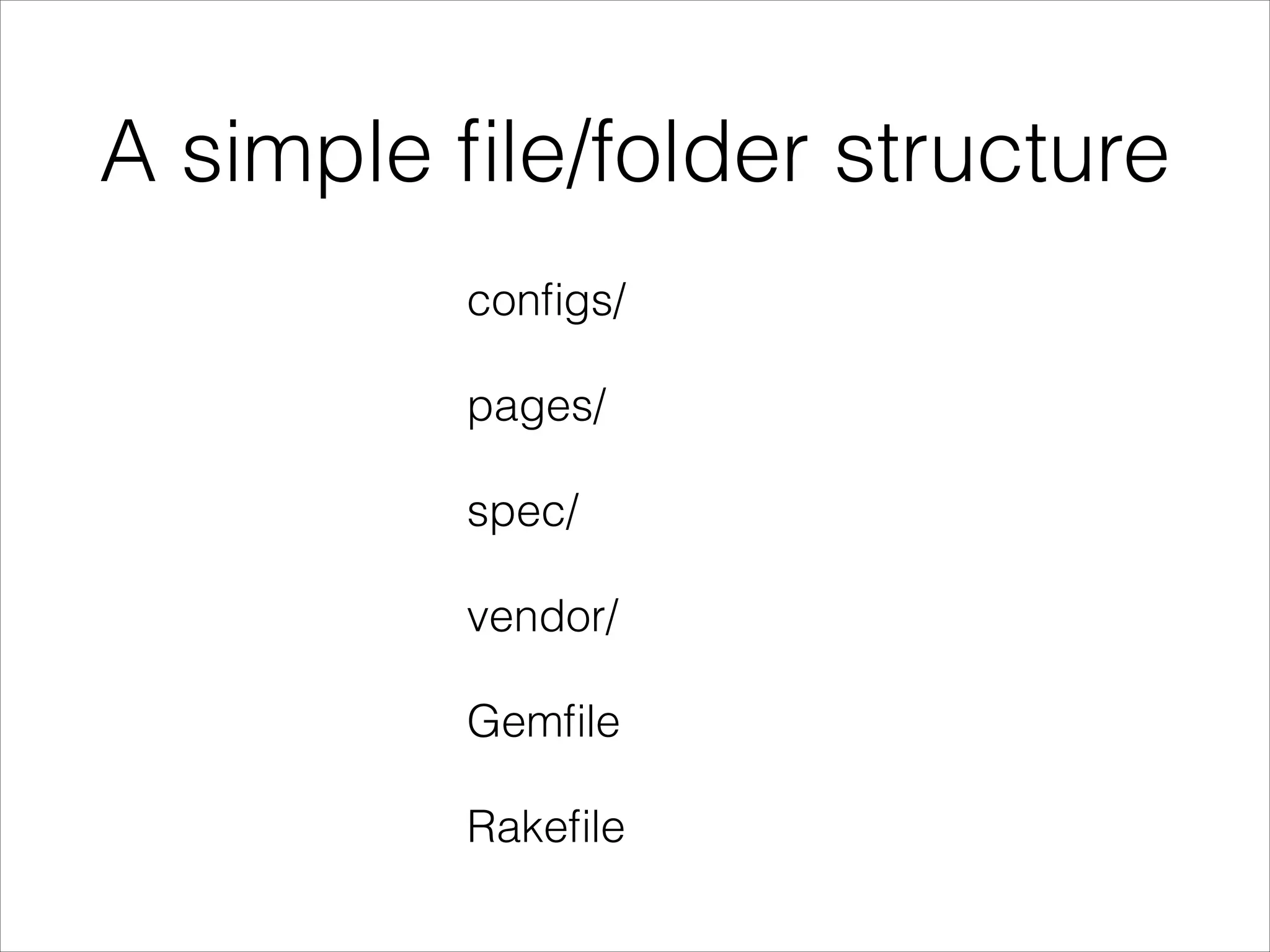 A simple file/folder structure

configs/

pages/

spec/

vendor/

Gemfile

Rakefile